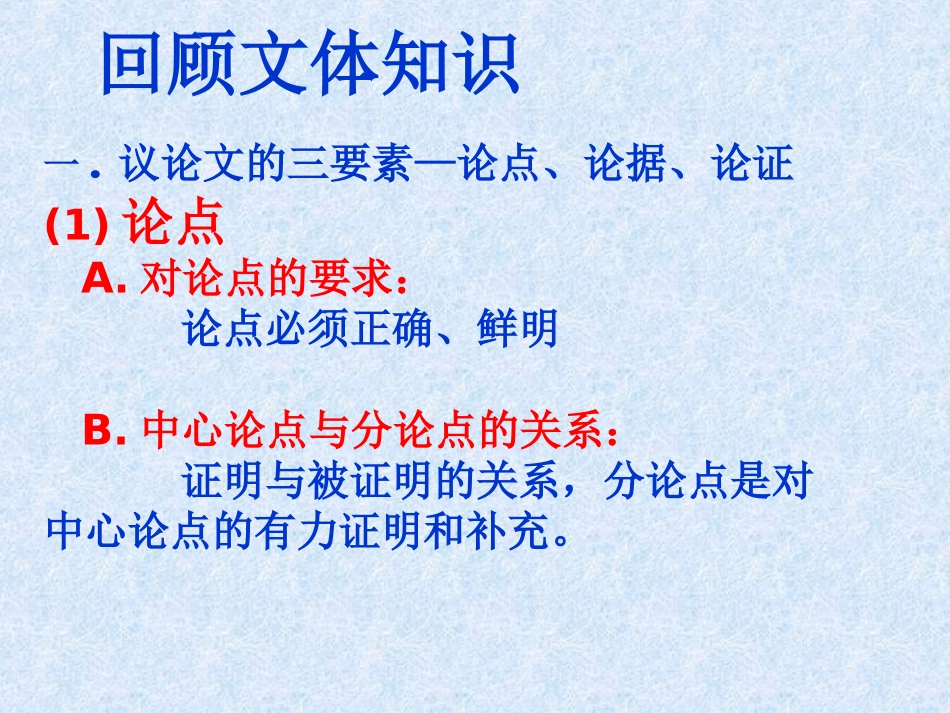 回顾文体知识

一. 议论文的三要素—论点、论据、论证

(1) 论点

A. 对论点的要求：

论点必须正确、鲜明

B. 中心论点与分论点的关系：

证明与被证明的关系，分论点是对中心论点的有力证明和补充。